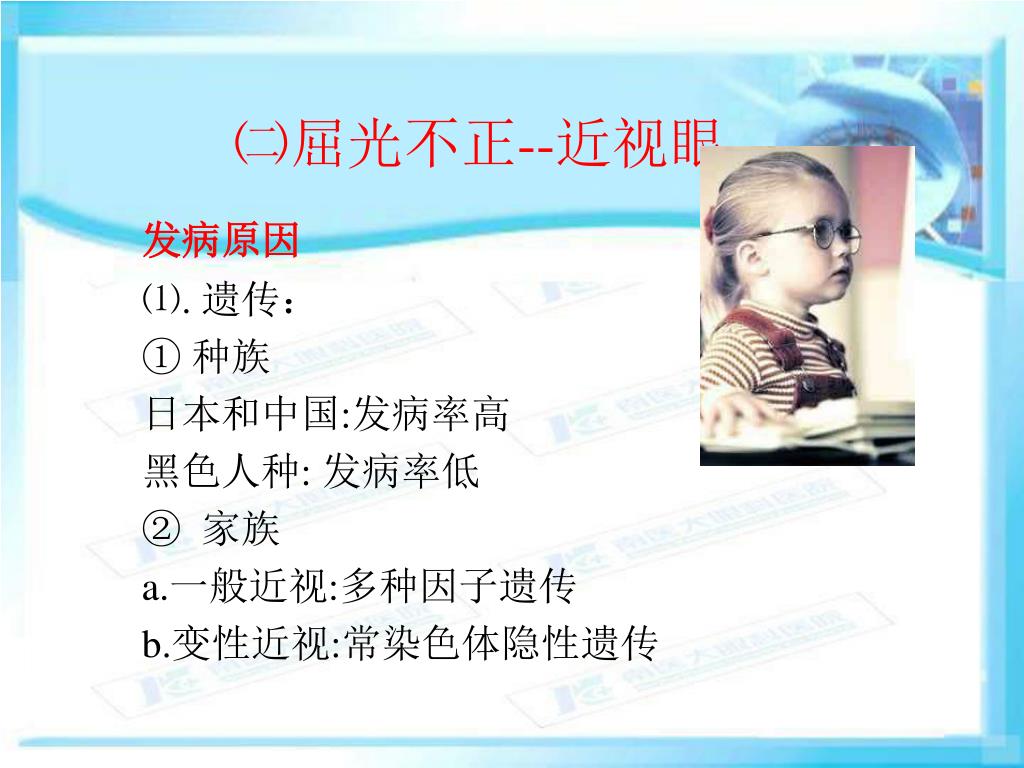 ㈡屈光不正--近视眼

发病原因

⑴. 遗传：

① 种族

日本和中国:发病率高

黑色人种: 发病率低

② 家族

a.一般近视:多种因子遗传

b.变性近视:常染色体隐性遗传